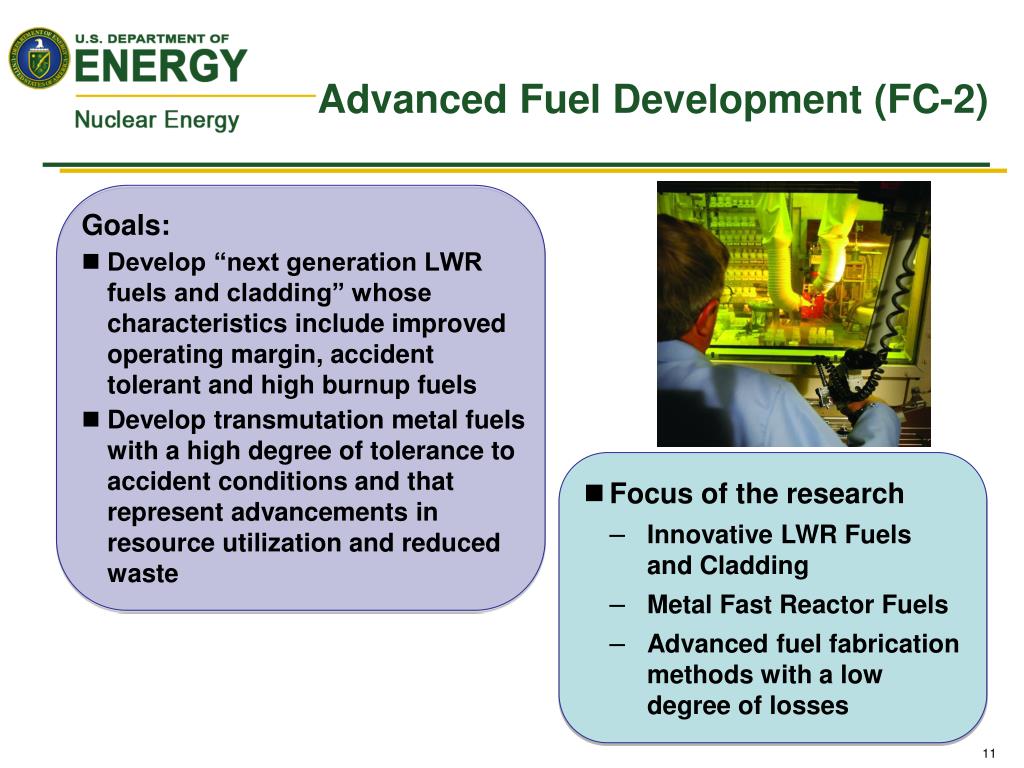 U.S. DEPARTMENT OF
ENERGY
Nuclear Energy

Advanced Fuel Development (FC-2)

Goals:
■ Develop “next generation LWR fuels and cladding” whose characteristics include improved operating margin, accident tolerant and high burnup fuels
■ Develop transmutation metal fuels with a high degree of tolerance to accident conditions and that represent advancements in resource utilization and reduced waste

■ Focus of the research
– Innovative LWR Fuels and Cladding
– Metal Fast Reactor Fuels
– Advanced fuel fabrication methods with a low degree of losses

11